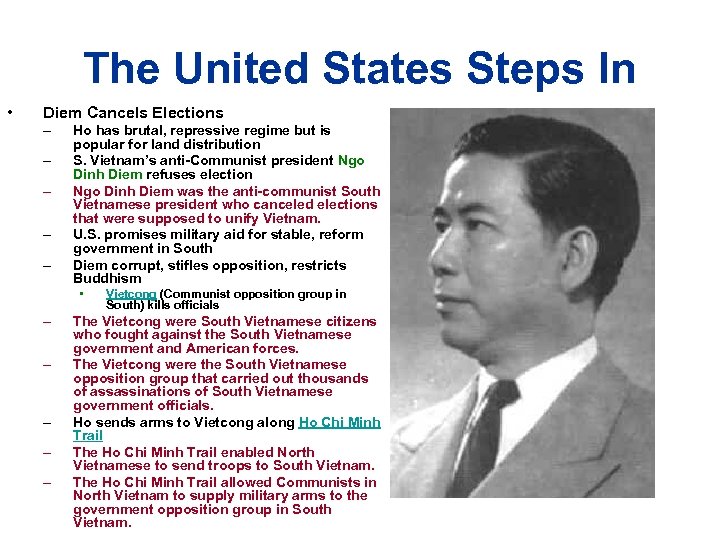 The United States Steps In

• Diem Cancels Elections
– Ho has brutal, repressive regime but is popular for land distribution
– S. Vietnam's anti-Communist president Ngo Dinh Diem refuses election
– Ngo Dinh Diem was the anti-communist South Vietnamese president who canceled elections that were supposed to unify Vietnam.
– U.S. promises military aid for stable, reform government in South
– Diem corrupt, stifles opposition, restricts Buddhism
▪ Vietcong (Communist opposition group in South) kills officials
– The Vietcong were South Vietnamese citizens who fought against the South Vietnamese government and American forces.
– The Vietcong were the South Vietnamese opposition group that carried out thousands of assassinations of South Vietnamese government officials.
– Ho sends arms to Vietcong along Ho Chi Minh Trail
– The Ho Chi Minh Trail enabled North Vietnamese to send troops to South Vietnam.
– The Ho Chi Minh Trail allowed Communists in North Vietnam to supply military arms to the government opposition group in South Vietnam.